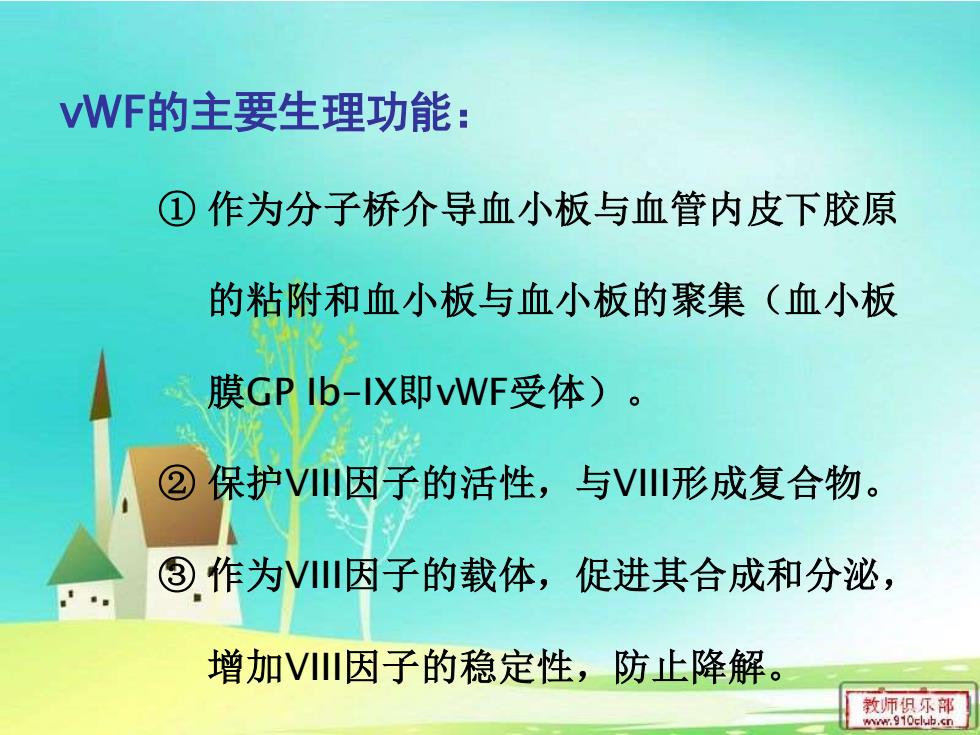 vWF的主要生理功能：

① 作为分子桥介导血小板与血管内皮下胶原的粘附和血小板与血小板的聚集（血小板膜GP Ib-IX即vWF受体）。

② 保护VIII因子的活性，与VIII形成复合物。

③ 作为VIII因子的载体，促进其合成和分泌，增加VIII因子的稳定性，防止降解。

教师俱乐部
www.910club.cn